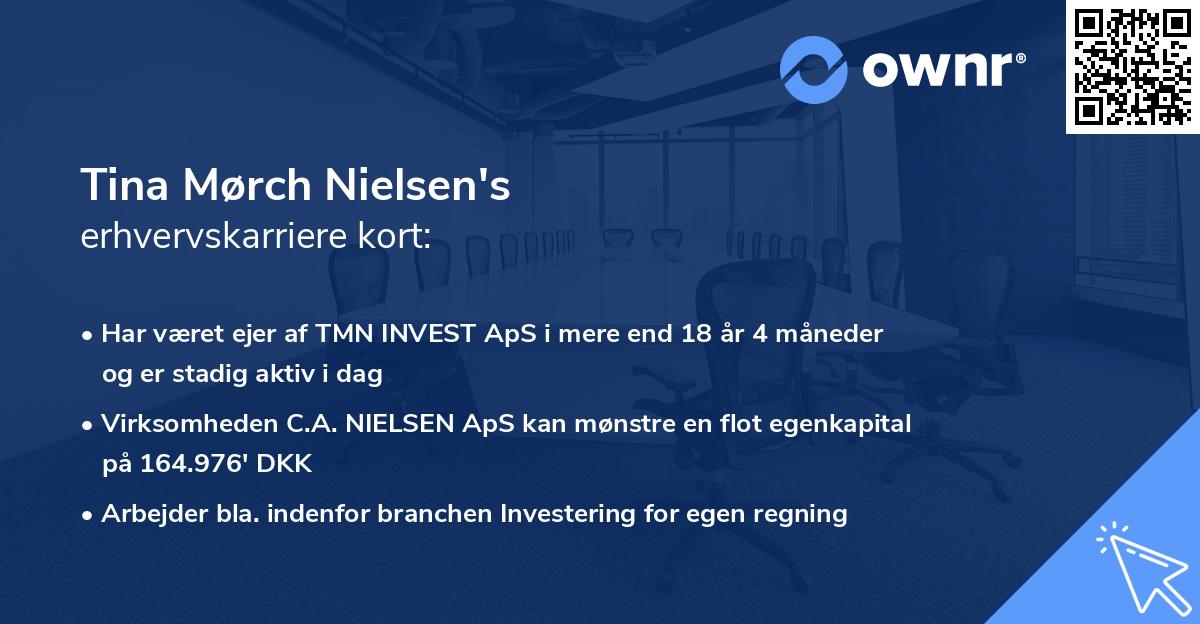 ownr®

Tina Mørch Nielsen's
erhvervskarriere kort:

• Har været ejer af TMN INVEST ApS i mere end 18 år 4 måneder og er stadig aktiv i dag

• Virksomheden C.A. NIELSEN ApS kan mønstre en flot egenkapital på 164.976' DKK

• Arbejder bla. indenfor branchen Investering for egen regning